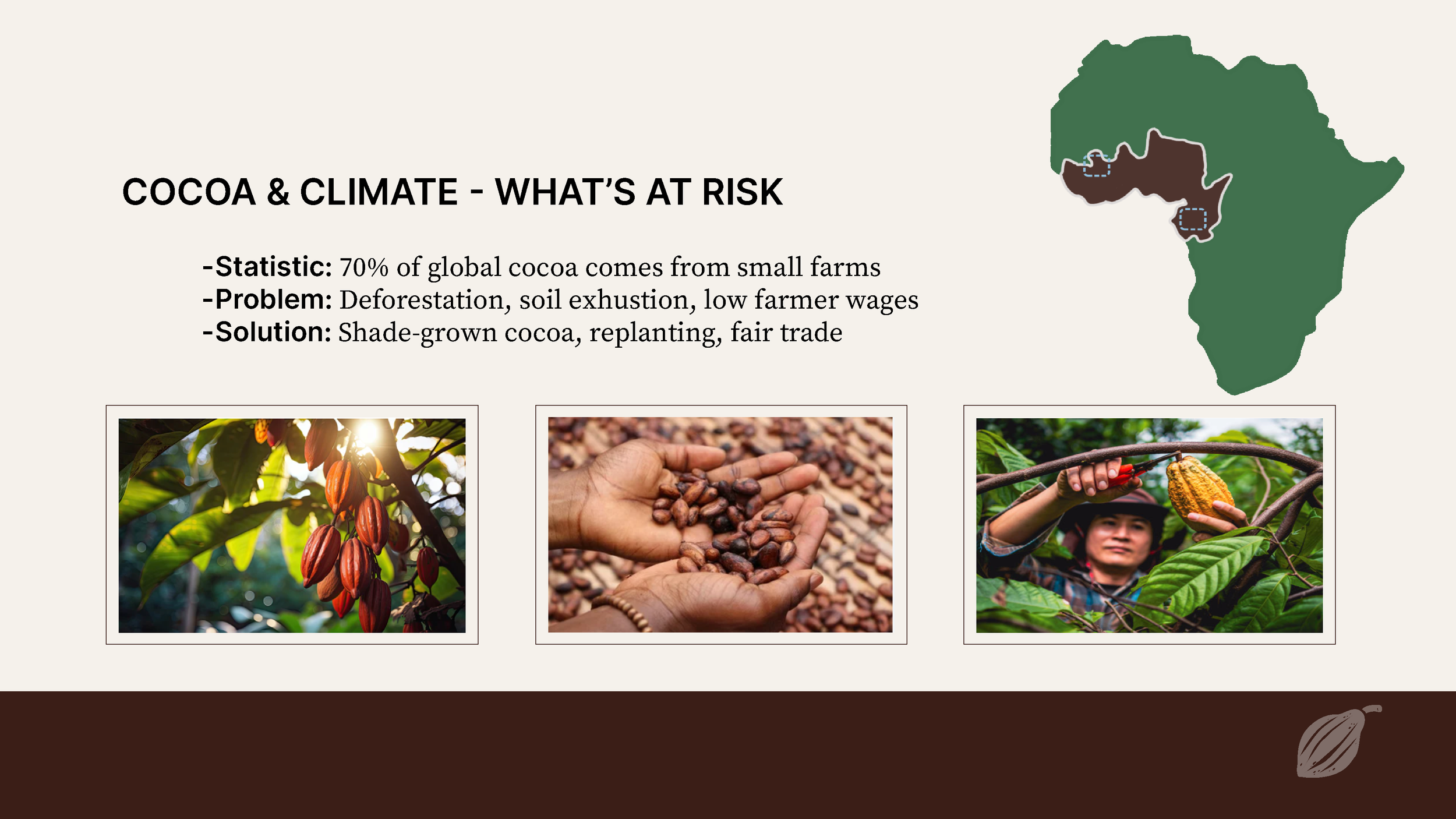 COCOA & CLIMATE - WHAT'S AT RISK

-Statistic: 70% of global cocoa comes from small farms
-Problem: Deforestation, soil exhustion, low farmer wages
-Solution: Shade-grown cocoa, replanting, fair trade